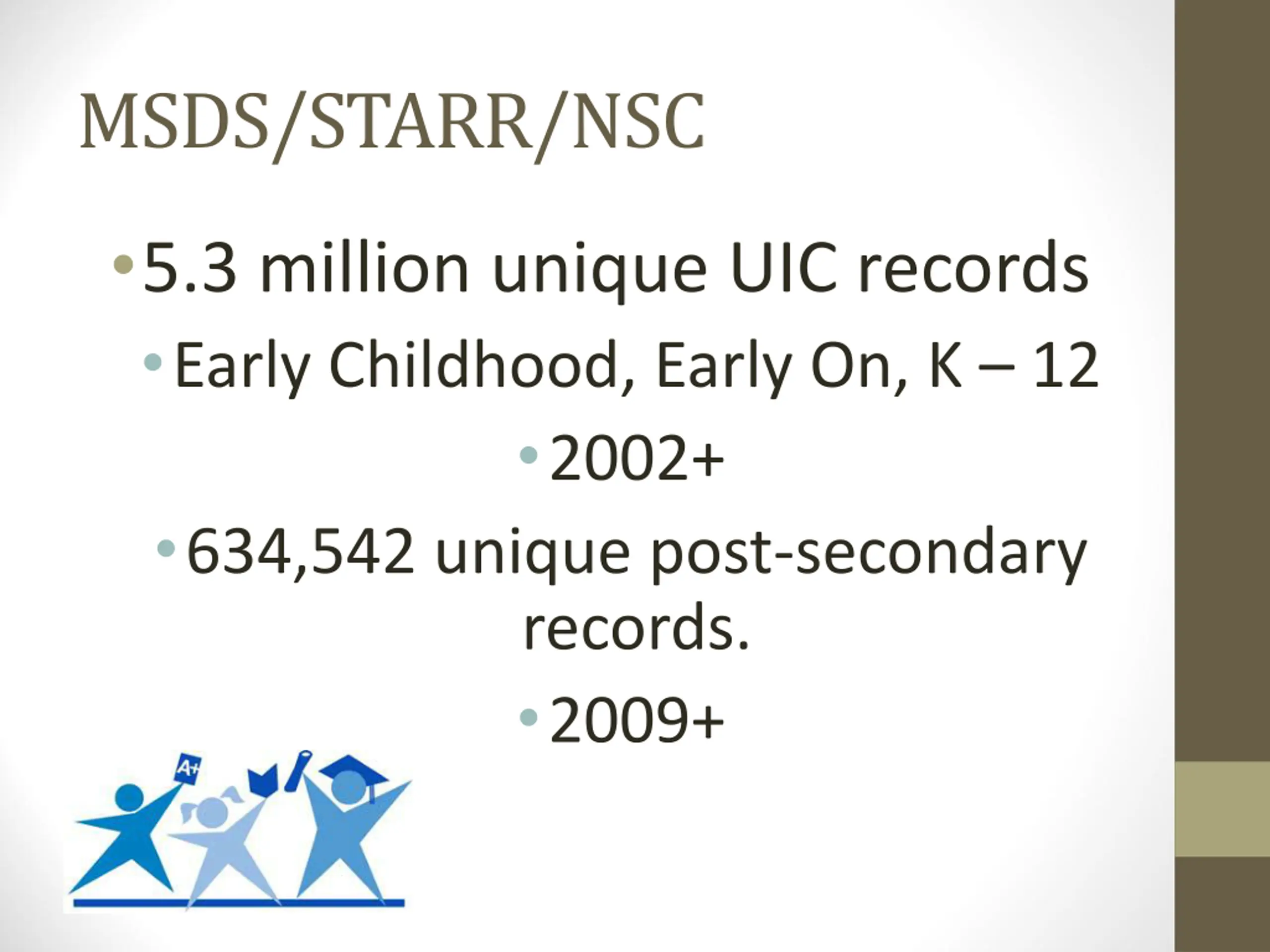 MSDS/STARR/NSC

• 5.3 million unique UIC records
 • Early Childhood, Early On, K – 12
  • 2002+
 • 634,542 unique post-secondary records.
  • 2009+

A+